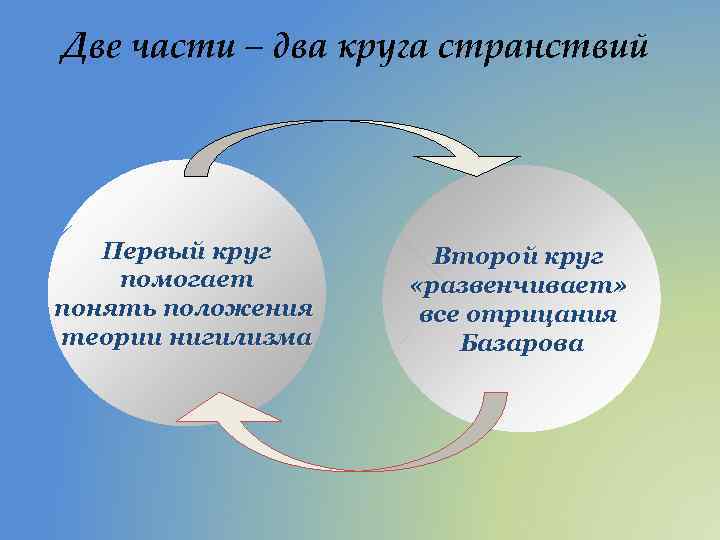 Две части – два круга странствий

Первый круг помогает понять положения теории нигилизма

Второй круг «развенчивает» все отрицания Базарова